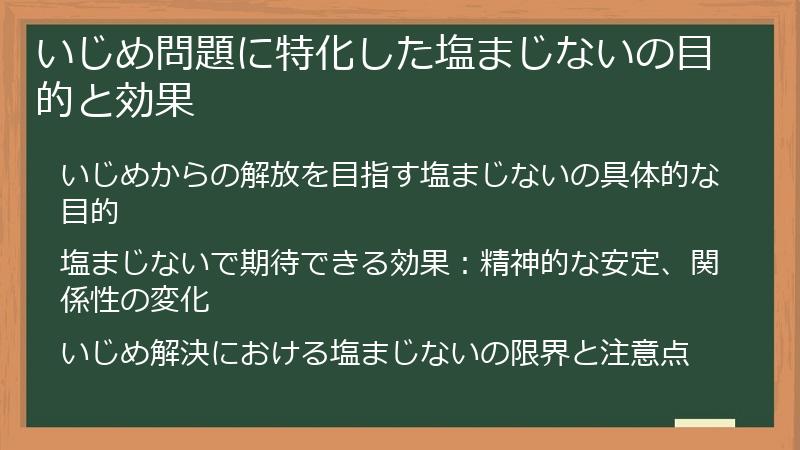 いじめ問題に特化した塩まじないの目的と効果

いじめからの解放を目指す塩まじないの具体的な目的

塩まじないで期待できる効果：精神的な安定、関係性の変化

いじめ解決における塩まじないの限界と注意点